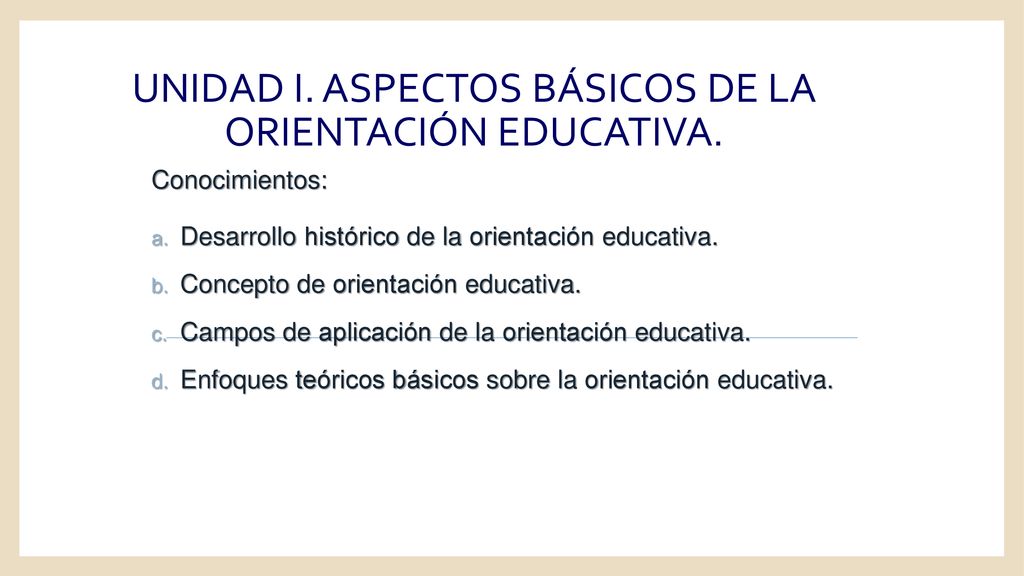 UNIDAD I. ASPECTOS BÁSICOS DE LA ORIENTACIÓN EDUCATIVA.

Conocimientos:

a. Desarrollo histórico de la orientación educativa.
b. Concepto de orientación educativa.
c. Campos de aplicación de la orientación educativa.
d. Enfoques teóricos básicos sobre la orientación educativa.